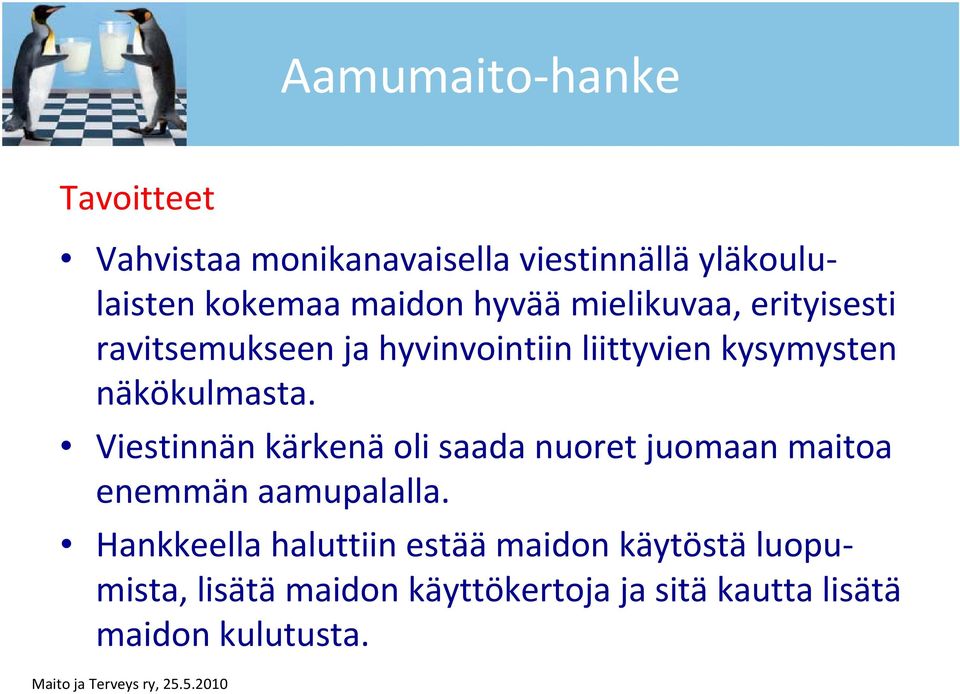 Aamumaito-hanke

Tavoitteet

• Vahvistaa monikanavaisella viestinnällä yläkoululaisten kokemaa maidon hyvää mielikuvaa, erityisesti ravitsemukseen ja hyvinvointiin liittyvien kysymysten näkökulmasta.

• Viestinnän kärkenä oli saada nuoret juomaan maitoa enemmän aamupalalla.

• Hankkeella haluttiin estää maidon käytöstä luopumista, lisätä maidon käyttökertoja ja sitä kautta lisätä maidon kulutusta.

Maito ja Terveys ry, 25.5.2010